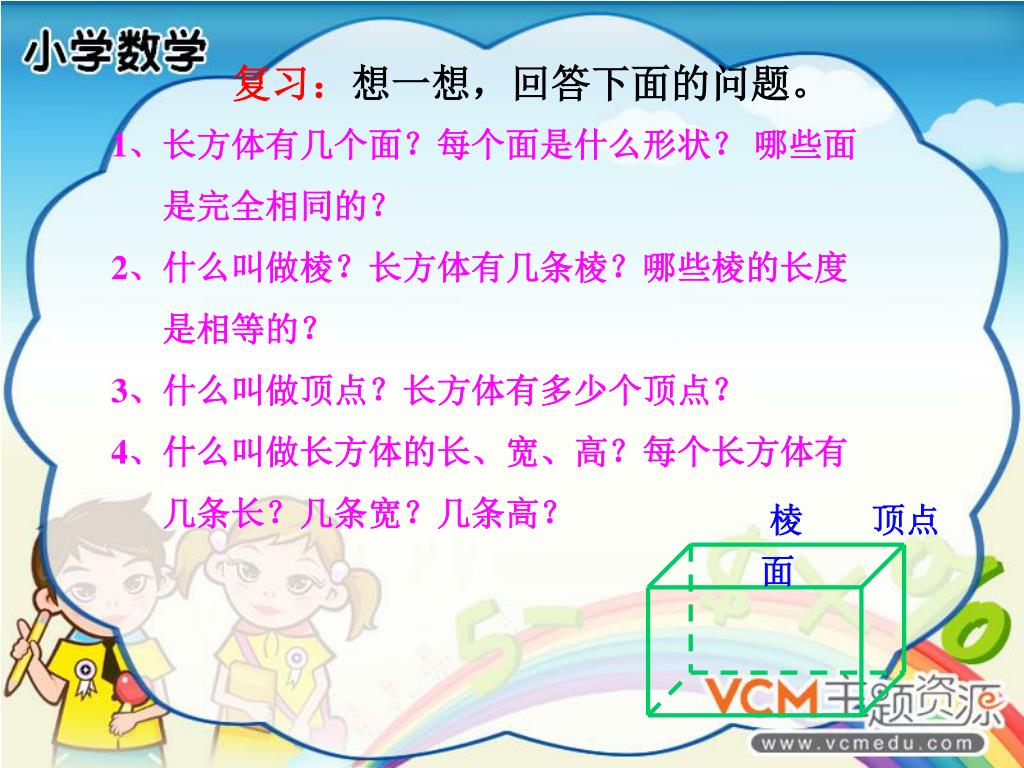 小学数学

复习：想一想，回答下面的问题。

1、长方体有几个面？每个面是什么形状？ 哪些面是完全相同的？

2、什么叫做棱？长方体有几条棱？哪些棱的长度是相等的？

3、什么叫做顶点？长方体有多少个顶点？

4、什么叫做长方体的长、宽、高？每个长方体有几条长？几条宽？几条高？

棱 顶点

面

VCM主题资源

www.vcmedu.com